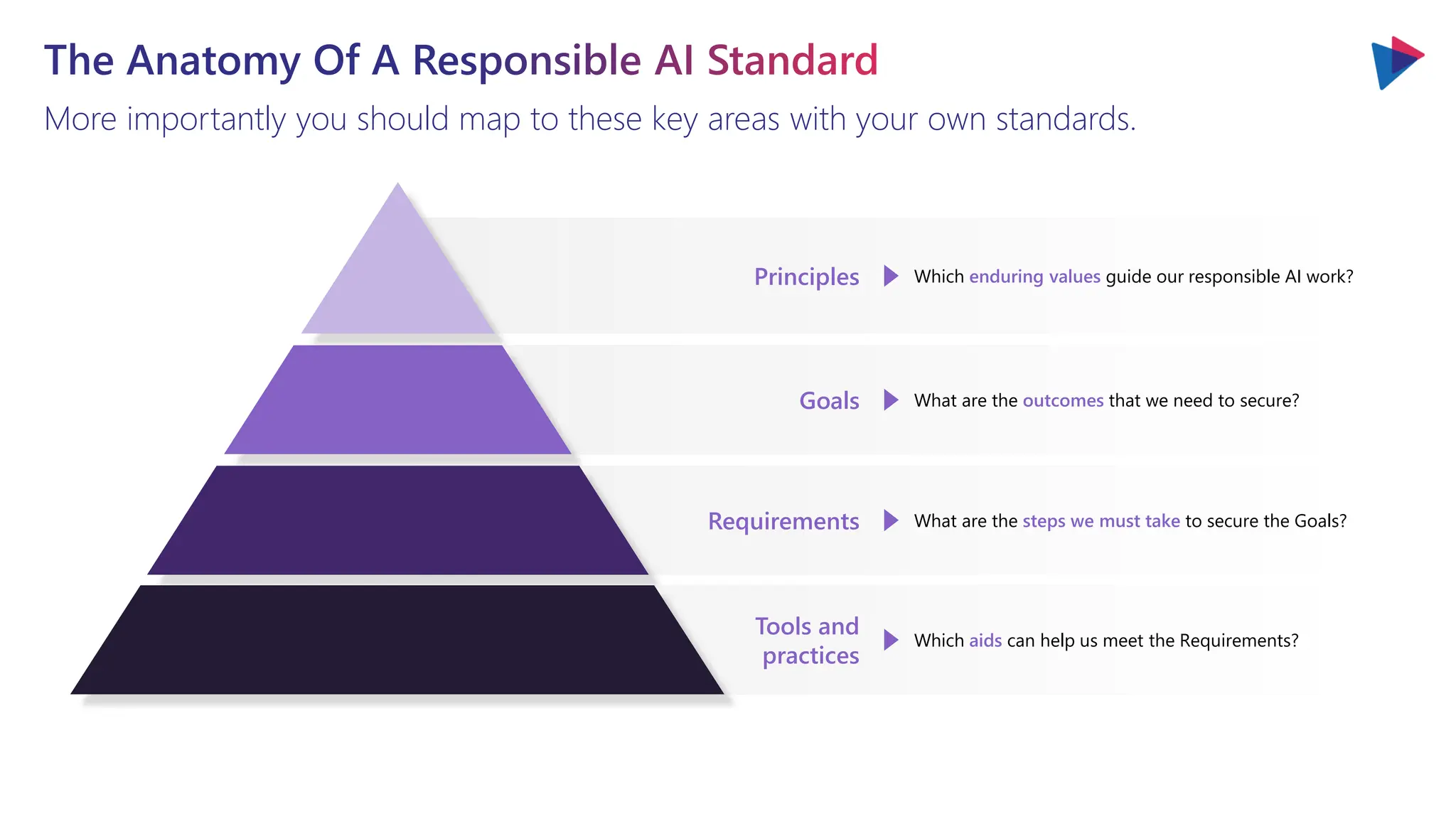 The Anatomy Of A Responsible AI Standard

More importantly you should map to these key areas with your own standards.

Principles Which enduring values guide our responsible AI work?

Goals What are the outcomes that we need to secure?

Requirements What are the steps we must take to secure the Goals?

Tools and practices Which aids can help us meet the Requirements?